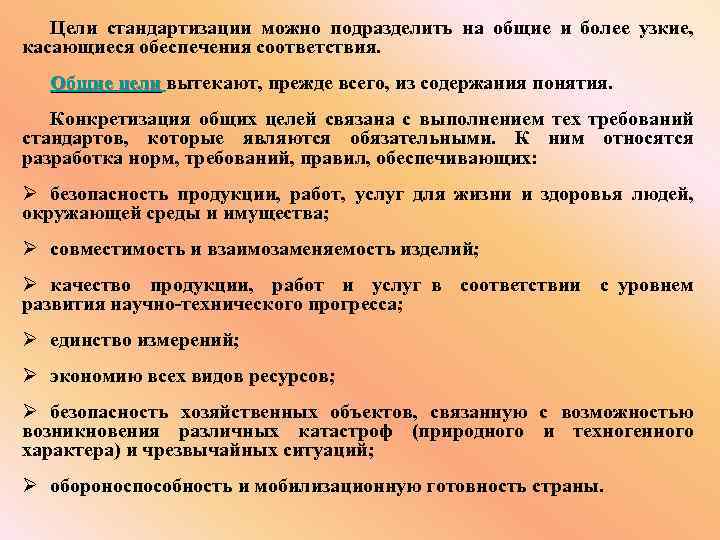 Цели стандартизации можно подразделить на общие и более узкие, касающиеся обеспечения соответствия.

Общие цели вытекают, прежде всего, из содержания понятия.

Конкретизация общих целей связана с выполнением тех требований стандартов, которые являются обязательными. К ним относятся разработка норм, требований, правил, обеспечивающих:

➢ безопасность продукции, работ, услуг для жизни и здоровья людей, окружающей среды и имущества;

➢ совместимость и взаимозаменяемость изделий;

➢ качество продукции, работ и услуг в соответствии с уровнем развития научно-технического прогресса;

➢ единство измерений;

➢ экономию всех видов ресурсов;

➢ безопасность хозяйственных объектов, связанную с возможностью возникновения различных катастроф (природного и техногенного характера) и чрезвычайных ситуаций;

➢ обороноспособность и мобилизационную готовность страны.